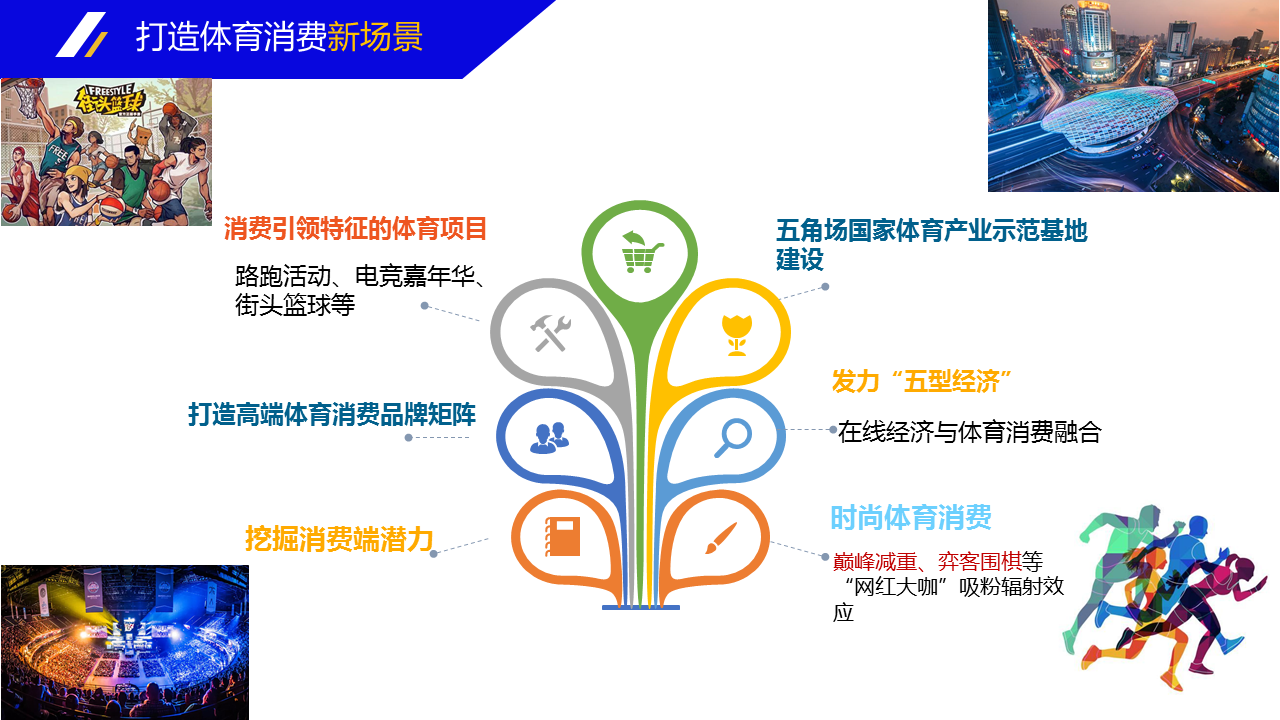 打造体育消费新场景

FREESTYLE 街头篮球

消费引领特征的体育项目

路跑活动、电竞嘉年华、街头篮球等

打造高端体育消费品牌矩阵

挖掘消费端潜力

五角场国家体育产业示范基地建设

发力“五型经济”

在线经济与体育消费融合

时尚体育消费

巅峰减重、弈客围棋等“网红大咖”吸粉辐射效应